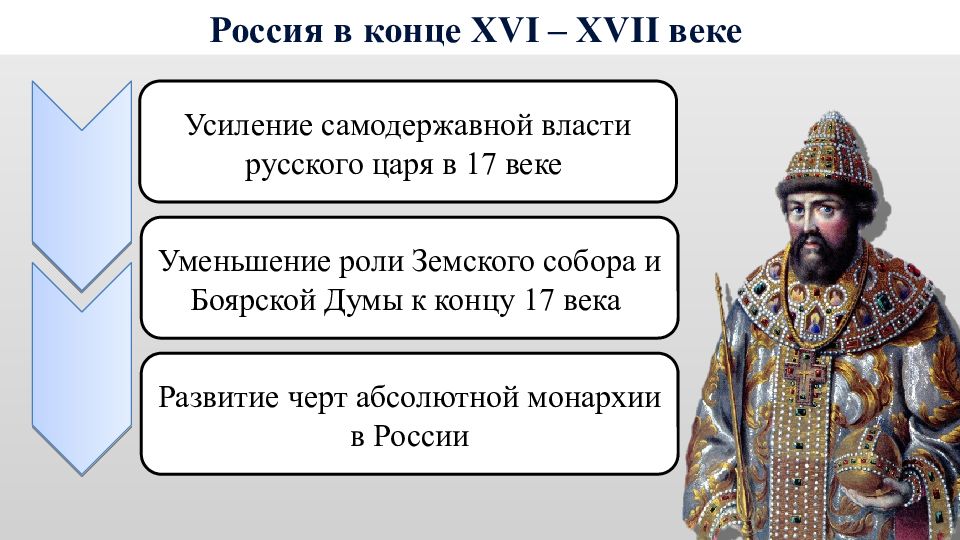 Россия в конце XVI – XVII веке

Усиление самодержавной власти русского царя в 17 веке

Уменьшение роли Земского собора и Боярской Думы к концу 17 века

Развитие черт абсолютной монархии в России